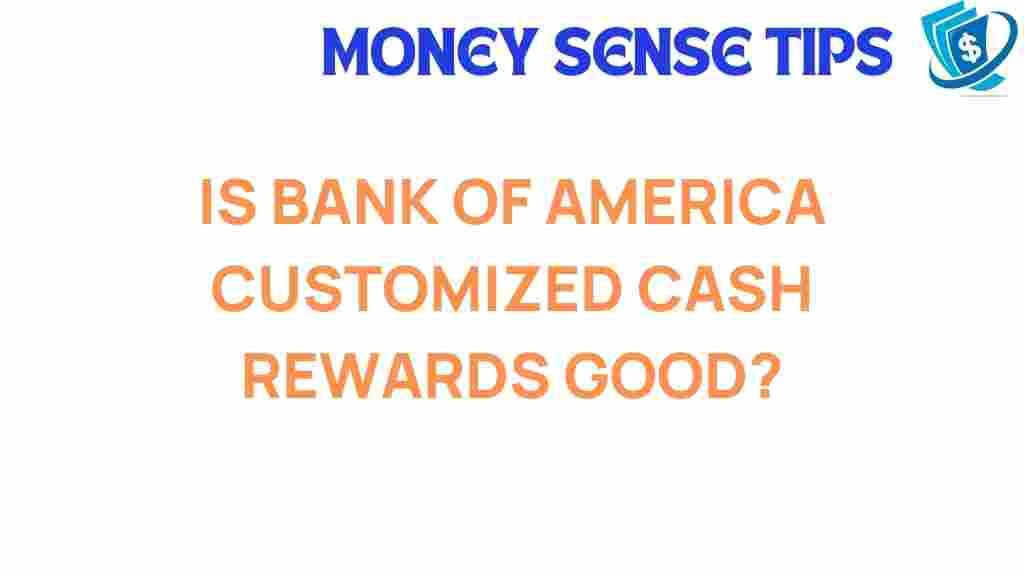 MONEY SENSE TIPS

$

IS BANK OF AMERICA CUSTOMIZED CASH REWARDS GOOD?